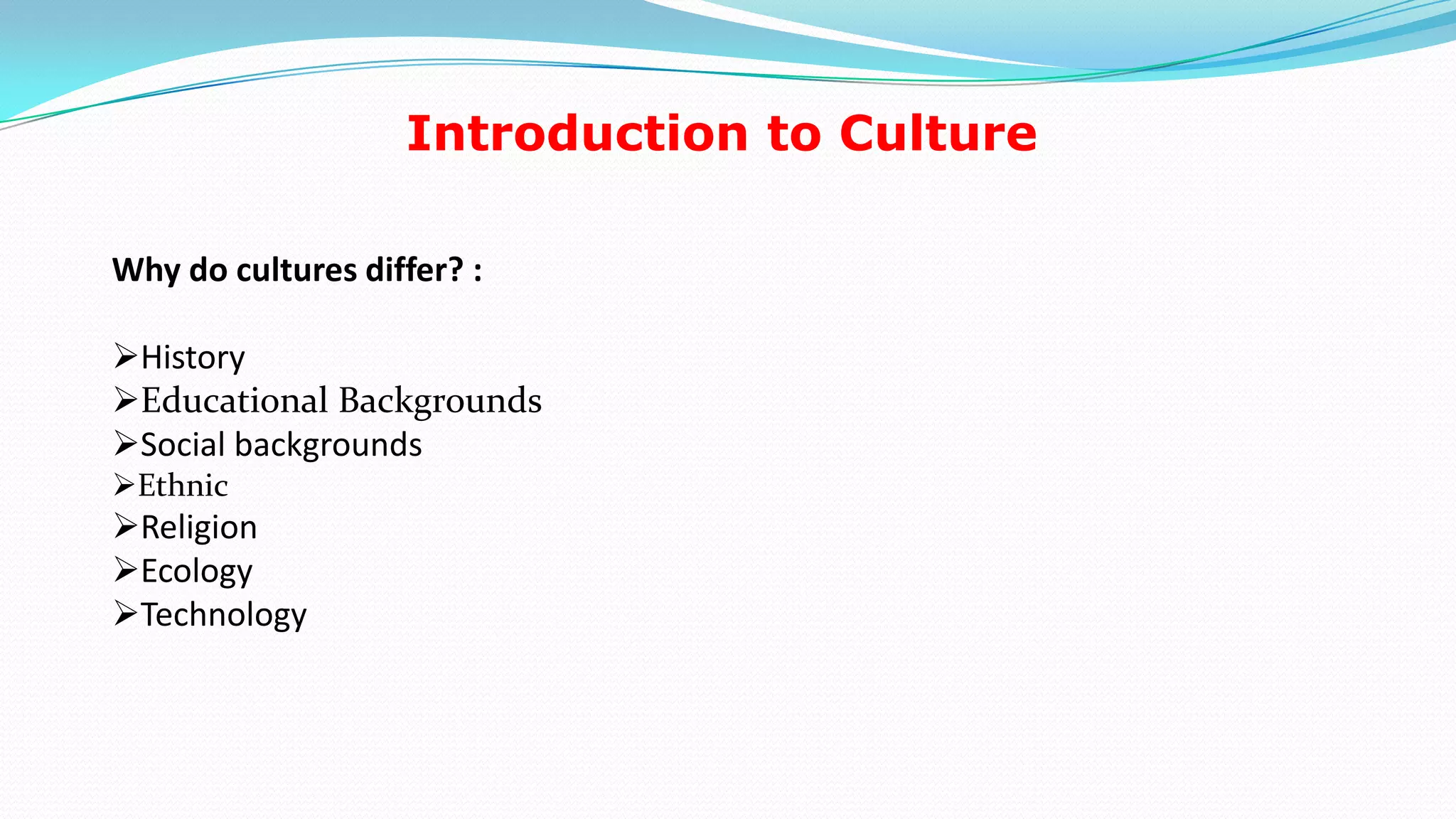 Introduction to Culture

Why do cultures differ? :

➢History
➢Educational Backgrounds
➢Social backgrounds
➢Ethnic
➢Religion
➢Ecology
➢Technology